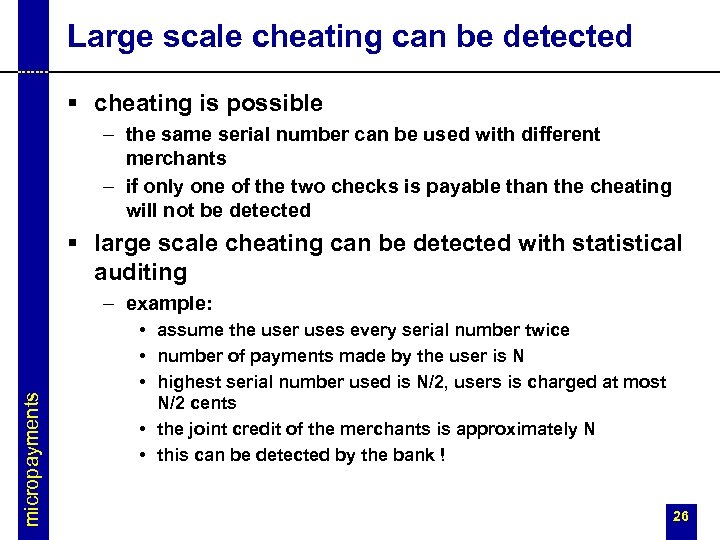 Large scale cheating can be detected

▪ cheating is possible
– the same serial number can be used with different merchants
– if only one of the two checks is payable than the cheating will not be detected

▪ large scale cheating can be detected with statistical auditing
– example:
• assume the user uses every serial number twice
• number of payments made by the user is N
• highest serial number used is N/2, users is charged at most N/2 cents
• the joint credit of the merchants is approximately N
• this can be detected by the bank !

micropayments

26